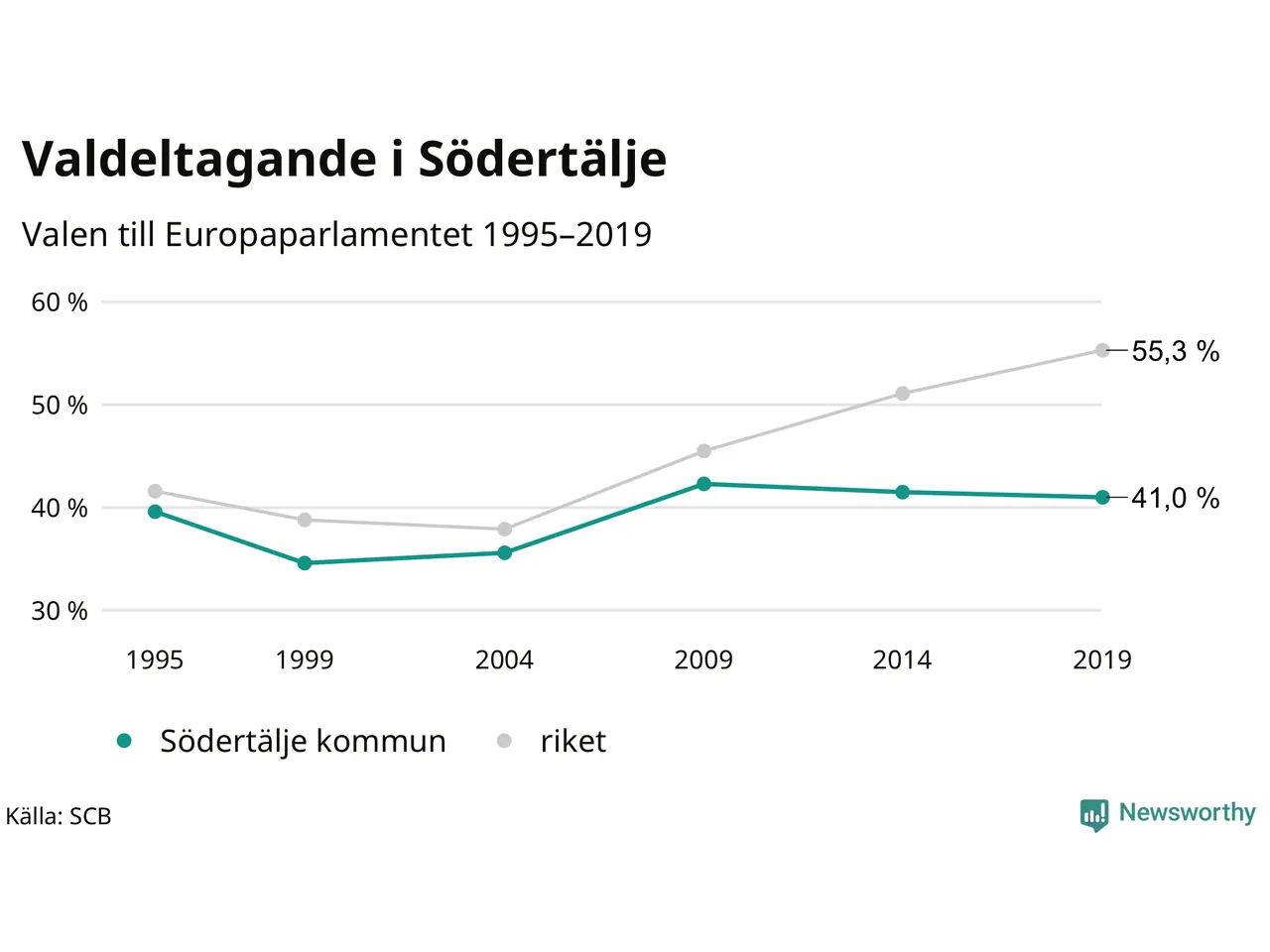 Valdeltagande i Södertälje

Valen till Europaparlamentet 1995–2019

60 %
50 %
40 %
30 %

55,3 %
41,0 %

1995 1999 2004 2009 2014 2019

Södertälje kommun riket

Källa: SCB

Newsworthy